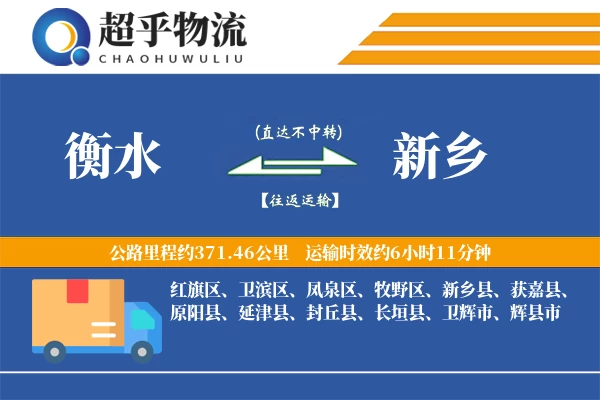 超乎物流
CHAOHUWULIU

衡水
(直达不中转)
【往返运输】
新乡

公路里程约371.46公里 运输时效约6小时11分钟

红旗区、卫滨区、凤泉区、牧野区、新乡县、获嘉县、原阳县、延津县、封丘县、长垣县、卫辉市、辉县市